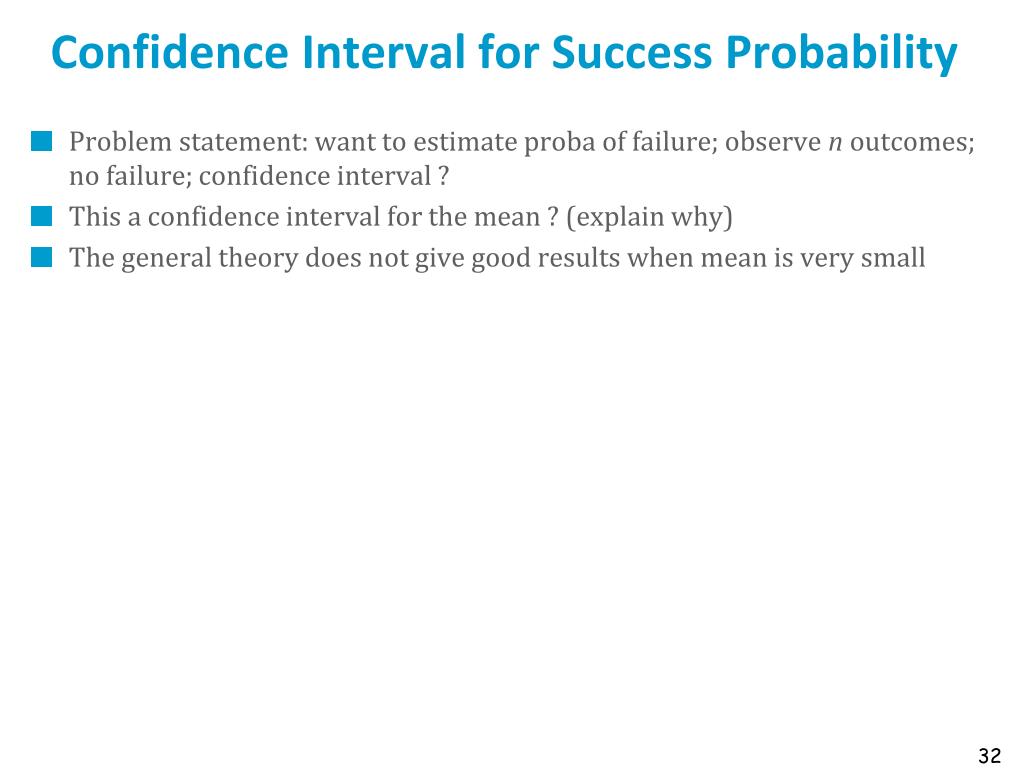 Confidence Interval for Success Probability

Problem statement: want to estimate proba of failure; observe $n$ outcomes; no failure; confidence interval ?

This a confidence interval for the mean ? (explain why)

The general theory does not give good results when mean is very small

32